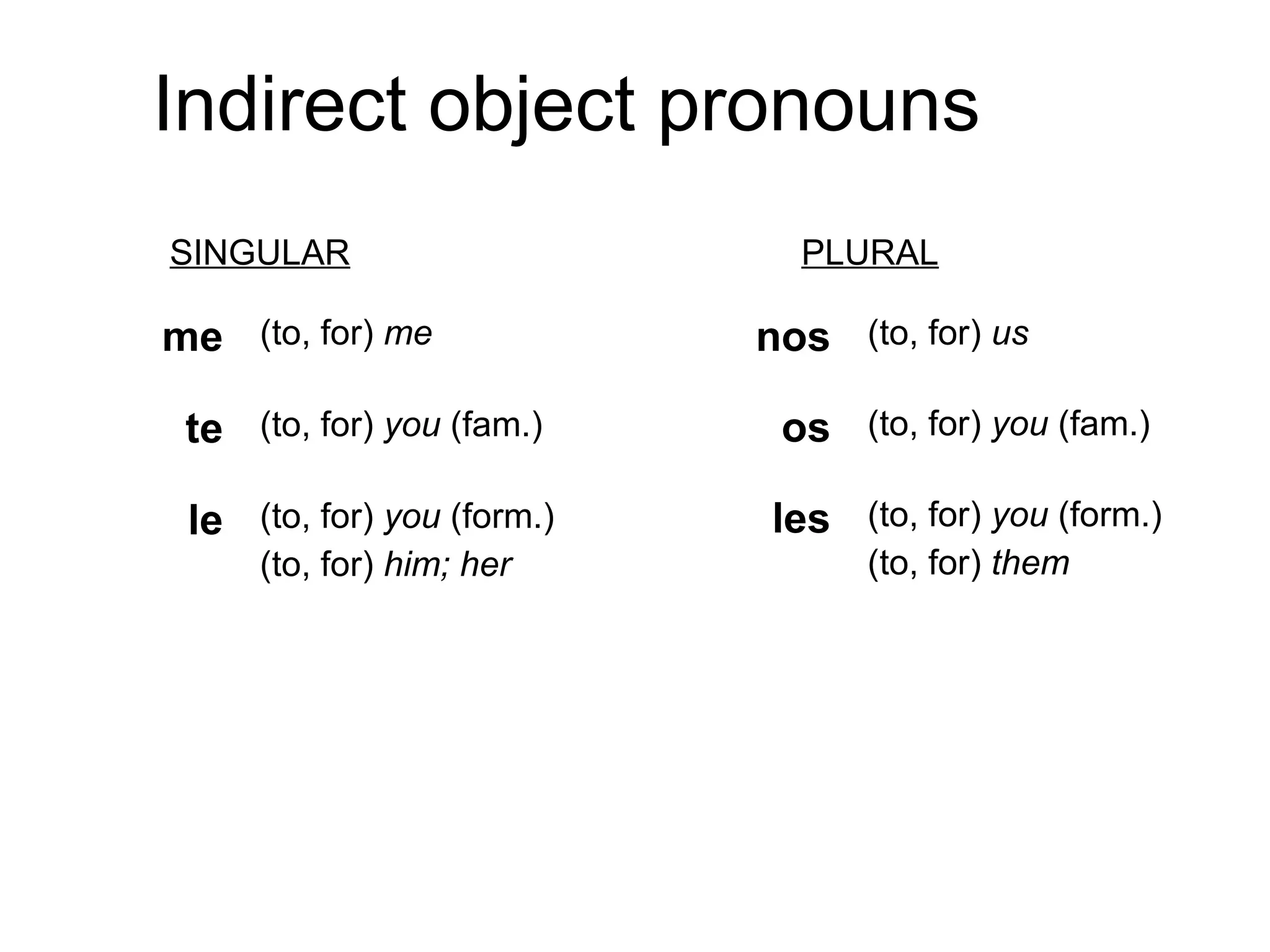 Indirect object pronouns

SINGULAR

me (to, for) me

te (to, for) you (fam.)

le (to, for) you (form.)
(to, for) him; her

PLURAL

nos (to, for) us

os (to, for) you (fam.)

les (to, for) you (form.)
(to, for) them